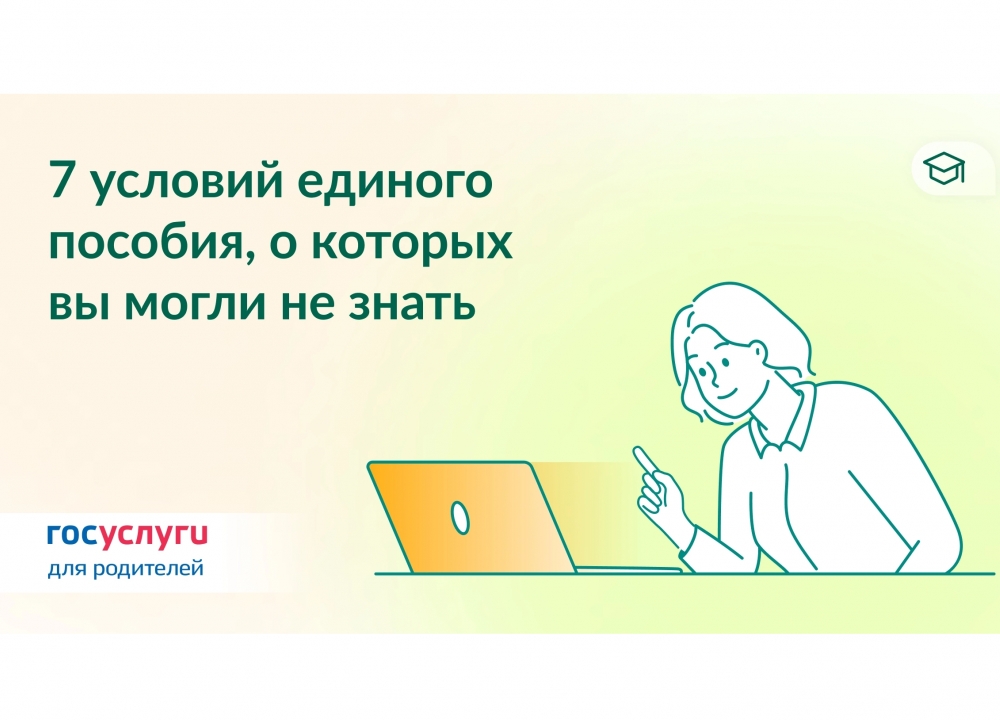 7 условий единого пособия, о которых вы могли не знать

госуслуги
для родителей